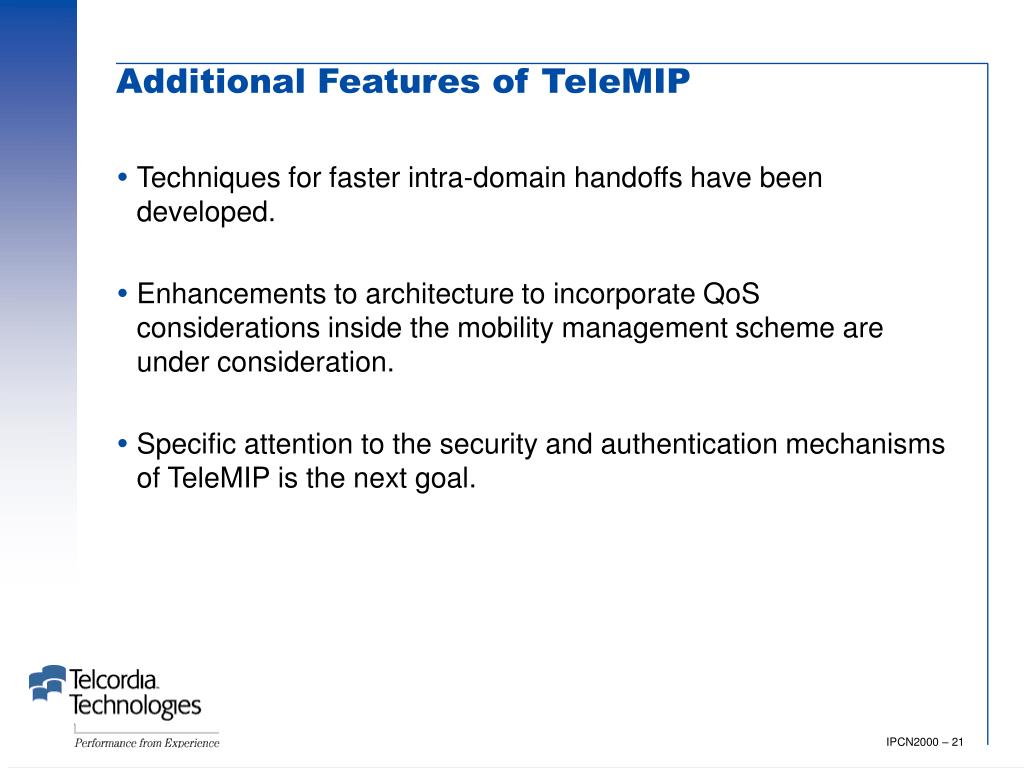 Additional Features of TeleMIP

• Techniques for faster intra-domain handoffs have been developed.

• Enhancements to architecture to incorporate QoS considerations inside the mobility management scheme are under consideration.

• Specific attention to the security and authentication mechanisms of TeleMIP is the next goal.

Telcordia Technologies
Performance from Experience

IPCN2000 – 21